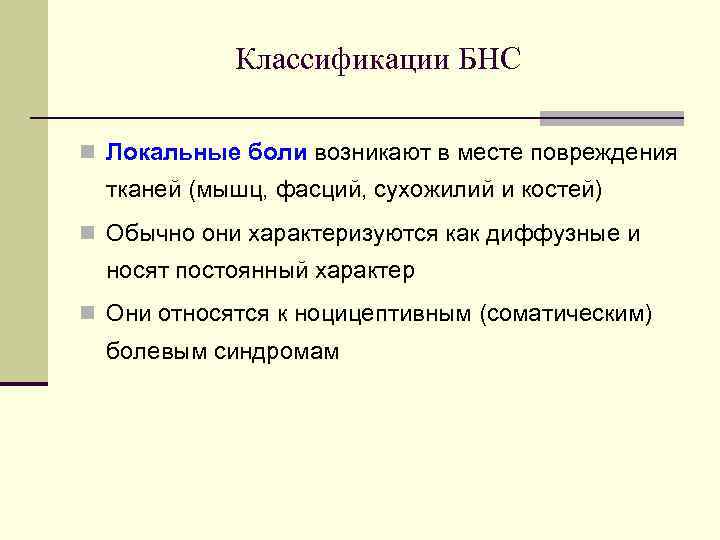 Классификации БНС

Локальные боли возникают в месте повреждения тканей (мышц, фасций, сухожилий и костей)

Обычно они характеризуются как диффузные и носят постоянный характер

Они относятся к ноцицептивным (соматическим) болевым синдромам